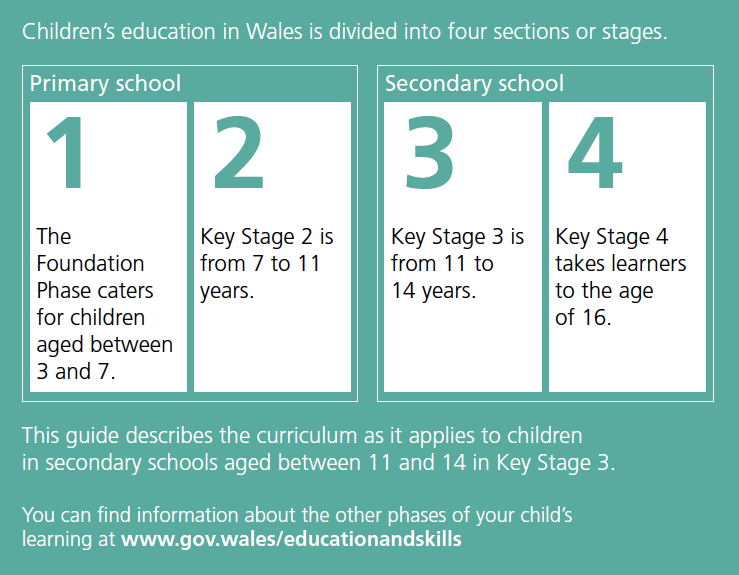 Children's education in Wales is divided into four sections or stages.

Primary school

1

The Foundation Phase caters for children aged between 3 and 7.

2

Key Stage 2 is from 7 to 11 years.

Secondary school

3

Key Stage 3 is from 11 to 14 years.

4

Key Stage 4 takes learners to the age of 16.

This guide describes the curriculum as it applies to children in secondary schools aged between 11 and 14 in Key Stage 3.

You can find information about the other phases of your child's learning at www.gov.wales/educationandskills